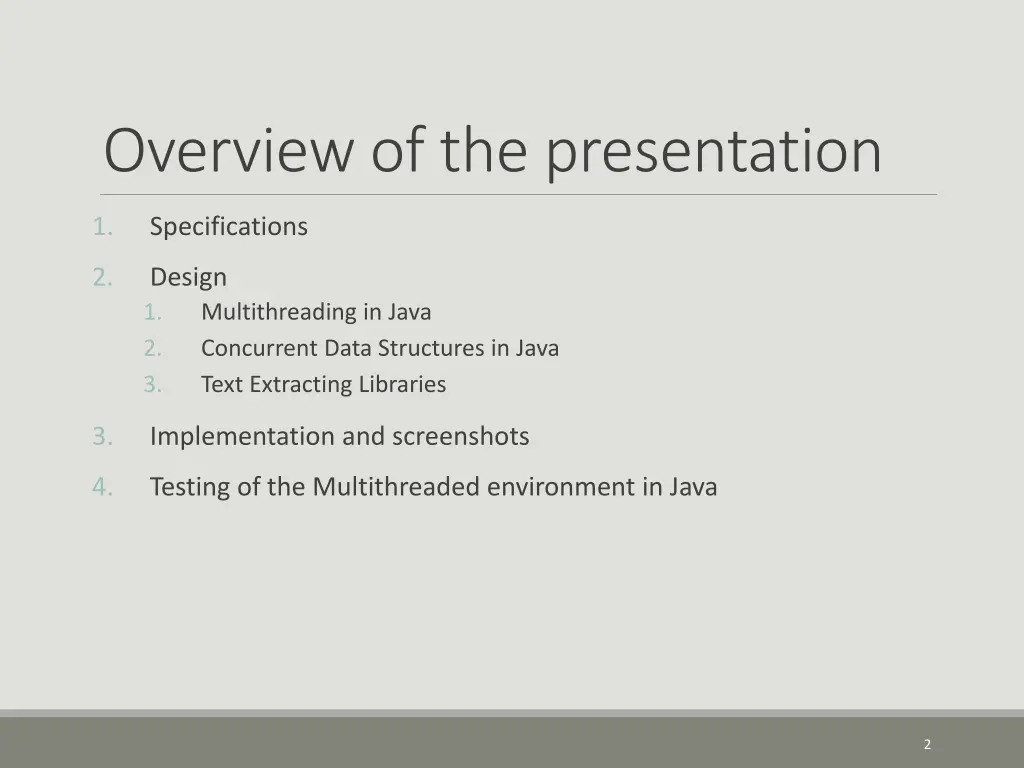 Overview of the presentation

1. Specifications
2. Design
   1. Multithreading in Java
   2. Concurrent Data Structures in Java
   3. Text Extracting Libraries
3. Implementation and screenshots
4. Testing of the Multithreaded environment in Java

2